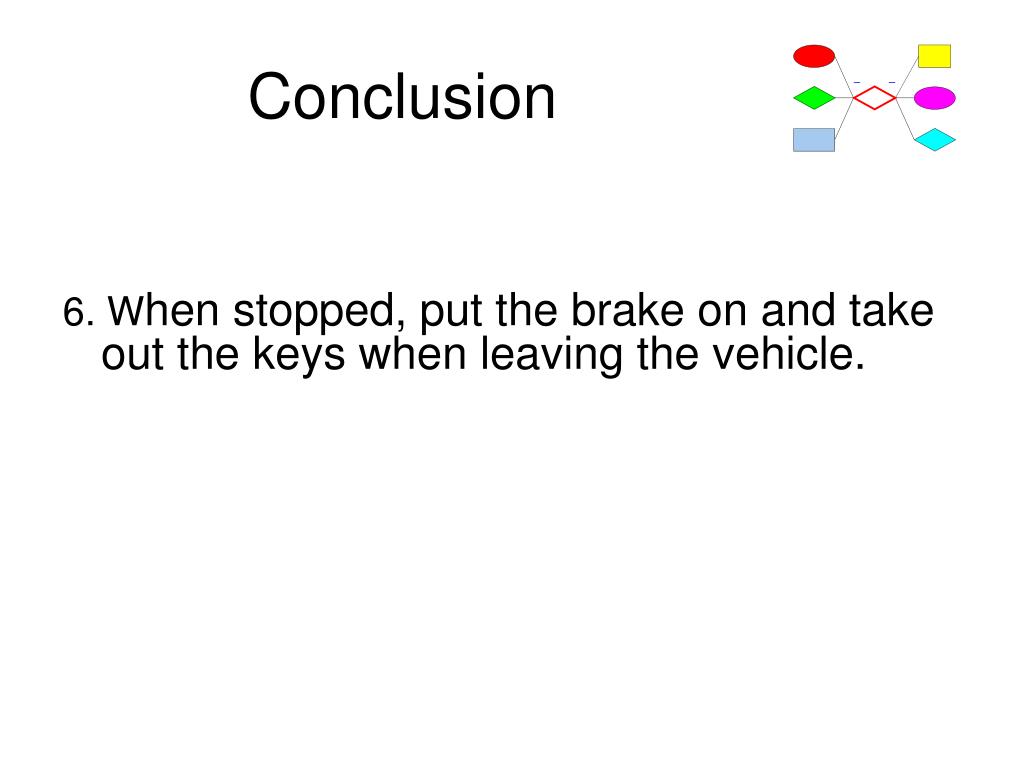 Conclusion

6. When stopped, put the brake on and take out the keys when leaving the vehicle.